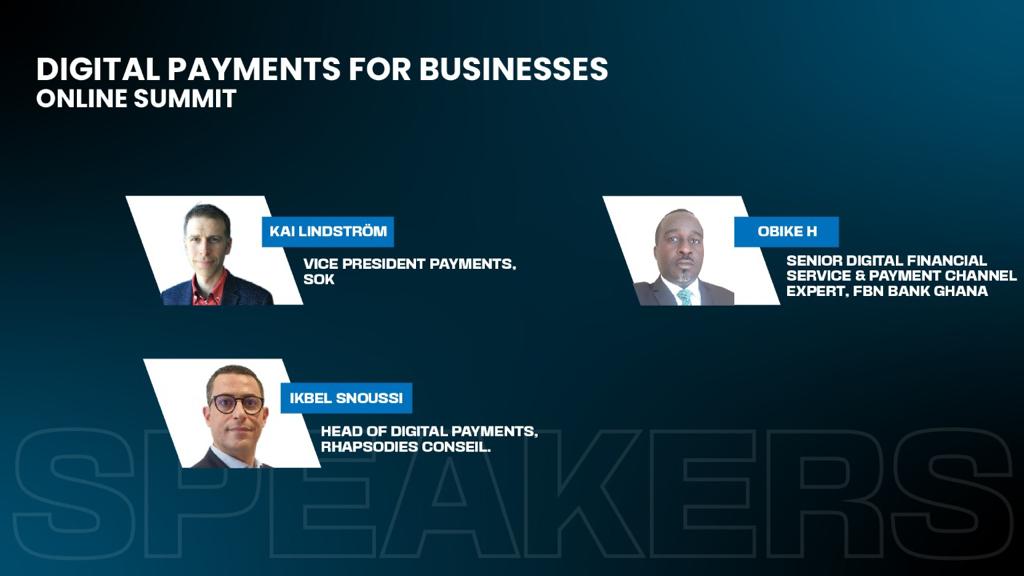 DIGITAL PAYMENTS FOR BUSINESSES
ONLINE SUMMIT

KAI LINDSTRÖM
VICE PRESIDENT PAYMENTS, SOK

OBIKE H
SENIOR DIGITAL FINANCIAL SERVICE & PAYMENT CHANNEL EXPERT, FBN BANK GHANA

IKBEL SNOUSSI
HEAD OF DIGITAL PAYMENTS, RHAPSODIES CONSEIL.

SPEAKERS